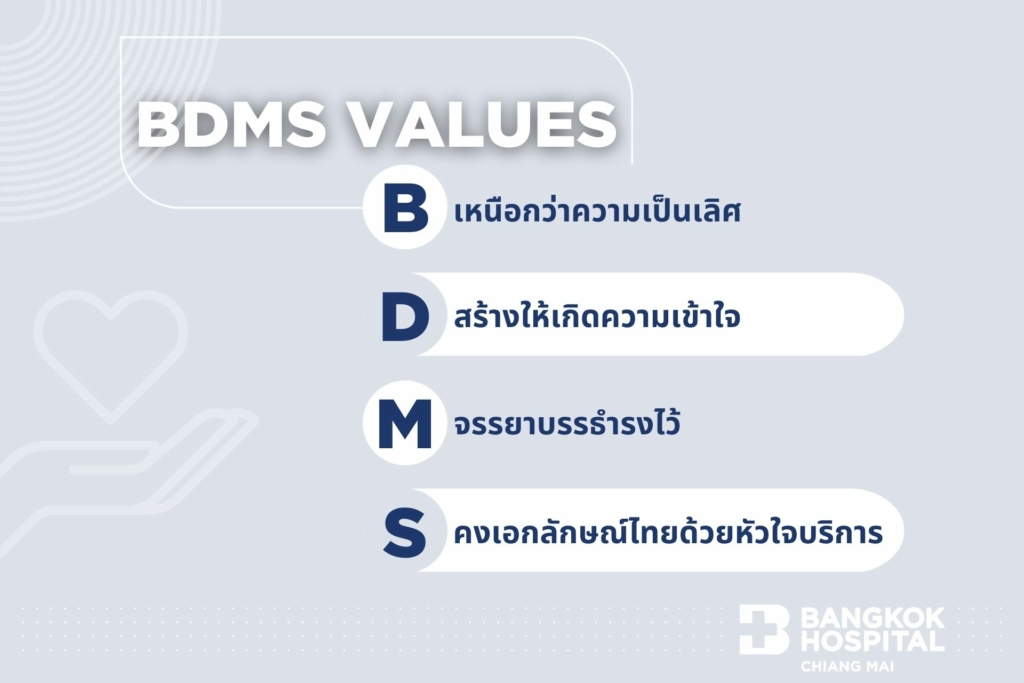 BDMS VALUES

B เหนือกว่าความเป็นเลิศ

D สร้างให้เกิดความเข้าใจ

M จรรยาบรรธำรงไว้

S คงเอกลักษณ์ไทยด้วยหัวใจบริการ

BANGKOK HOSPITAL
CHIANG MAI